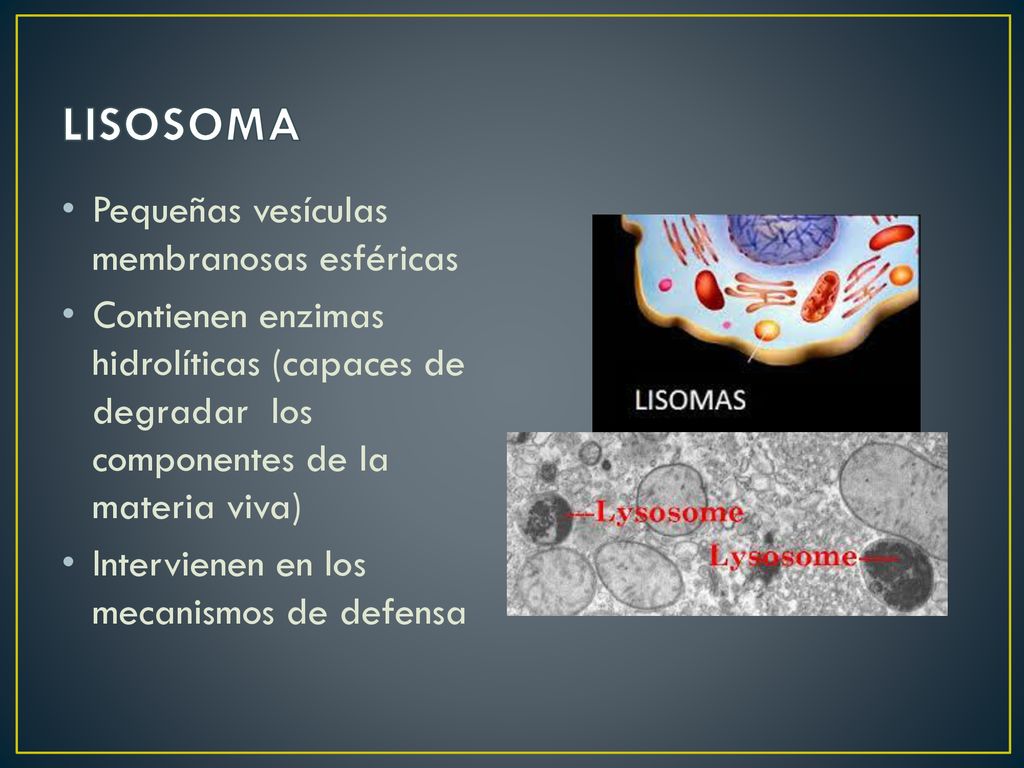 LISOSOMA

• Pequeñas vesículas membranosas esféricas

• Contienen enzimas hidrolíticas (capaces de degradar los componentes de la materia viva)

• Intervienen en los mecanismos de defensa

LISOMAS

—Lysosome

Lysosome—